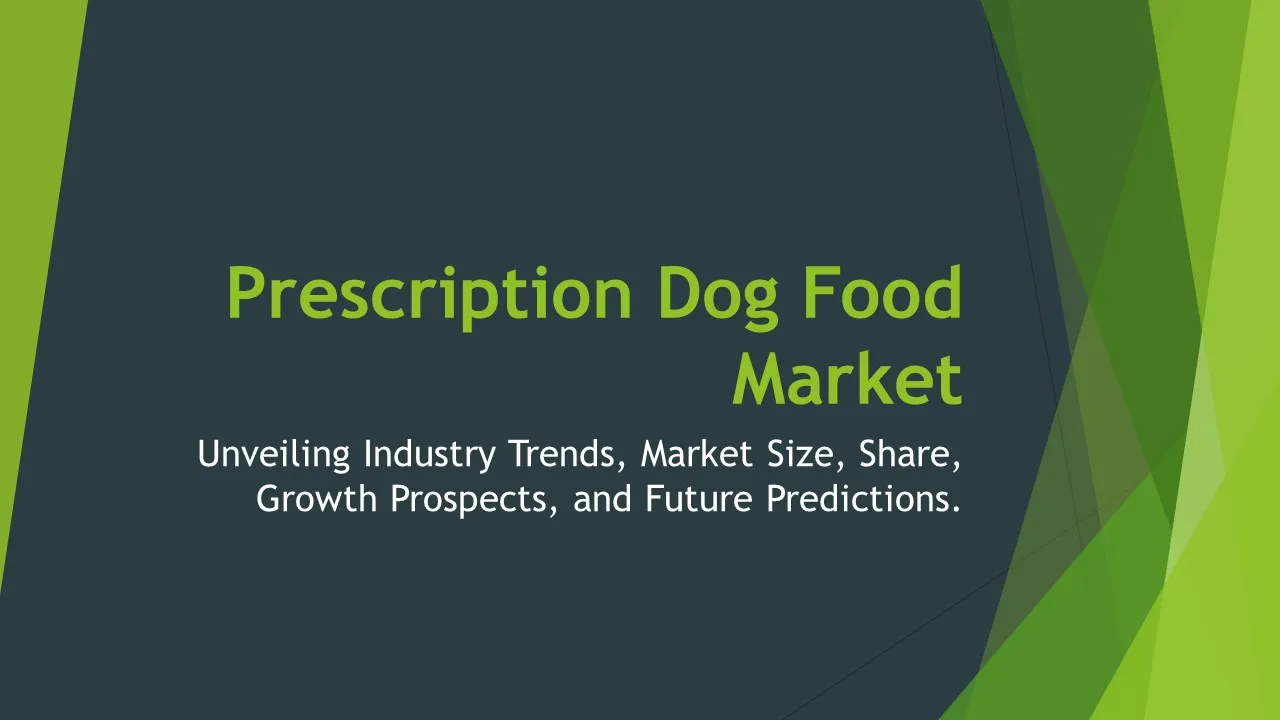 Prescription Dog Food Market

Unveiling Industry Trends, Market Size, Share, Growth Prospects, and Future Predictions.